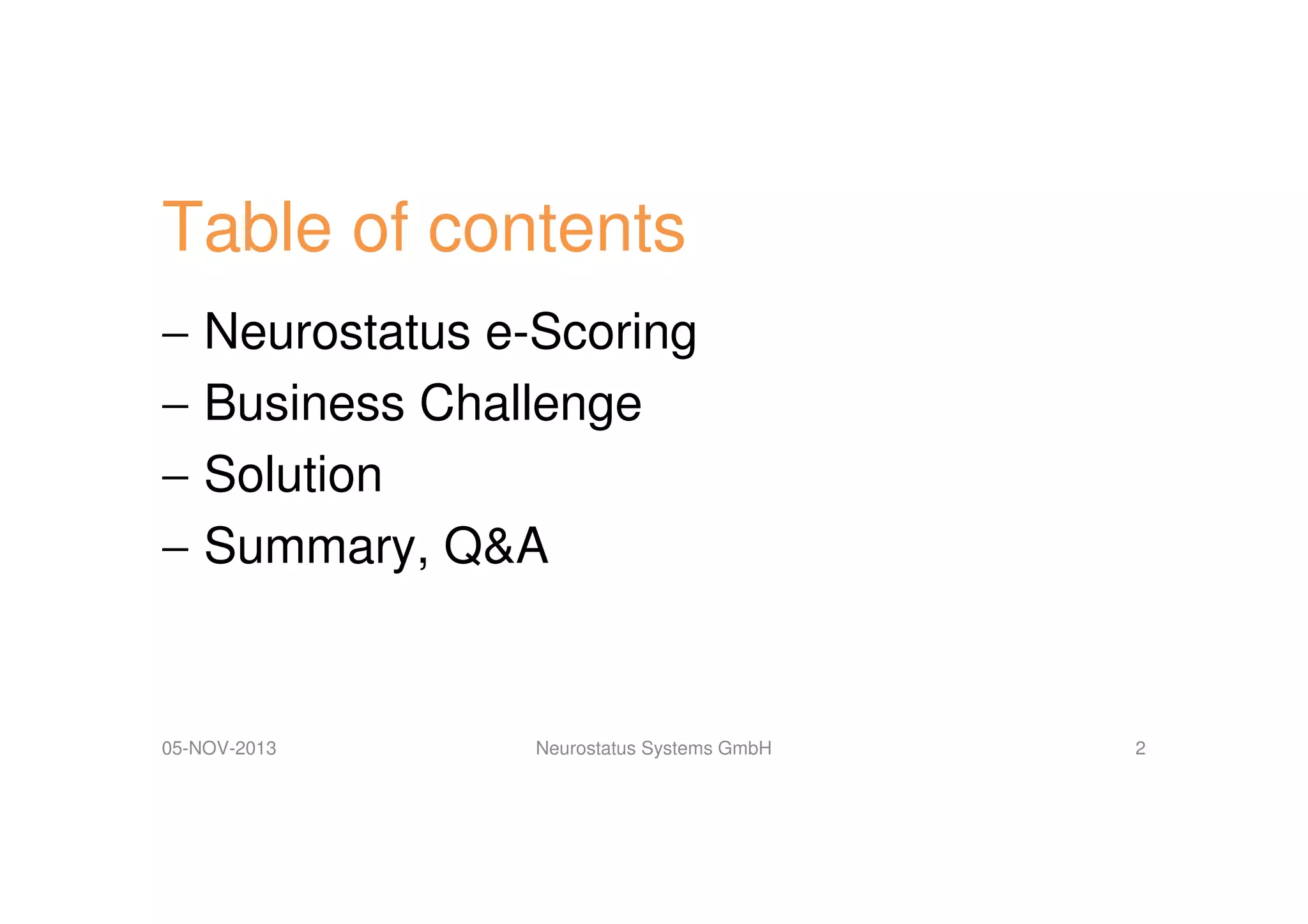 Table of contents

– Neurostatus e-Scoring
– Business Challenge
– Solution
– Summary, Q&A

05-NOV-2013

Neurostatus Systems GmbH

2